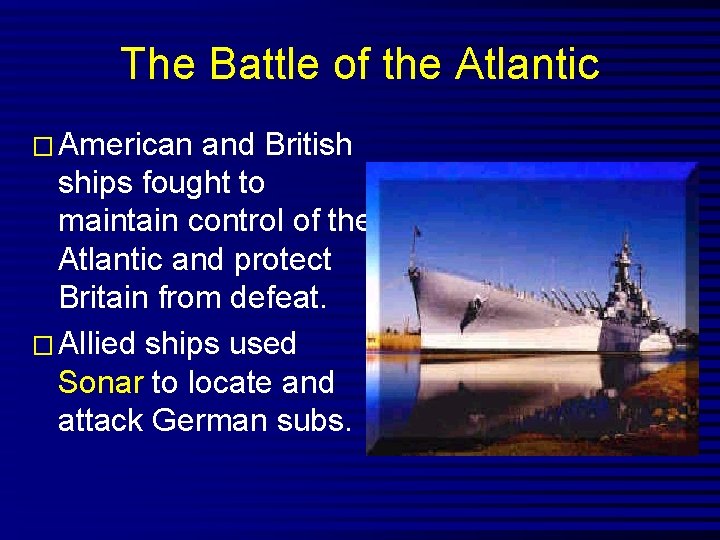 The Battle of the Atlantic

□ American and British ships fought to maintain control of the Atlantic and protect Britain from defeat.

□ Allied ships used Sonar to locate and attack German subs.